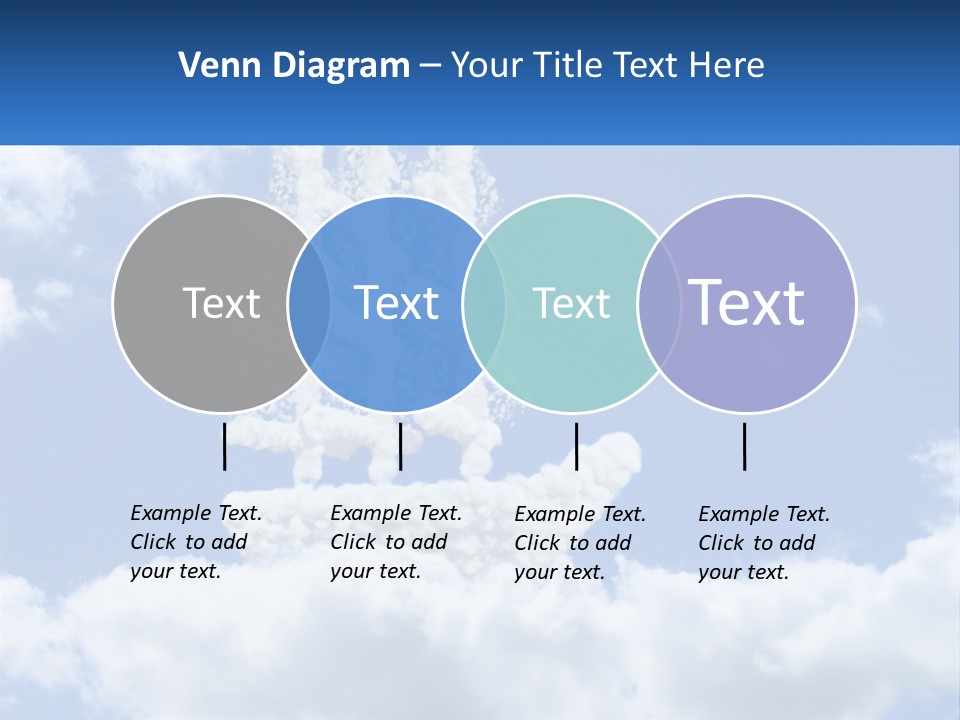 Venn Diagram – Your Title Text Here

Text

Text

Text

Text

Example Text. Click to add your text.

Example Text. Click to add your text.

Example Text. Click to add your text.

Example Text. Click to add your text.